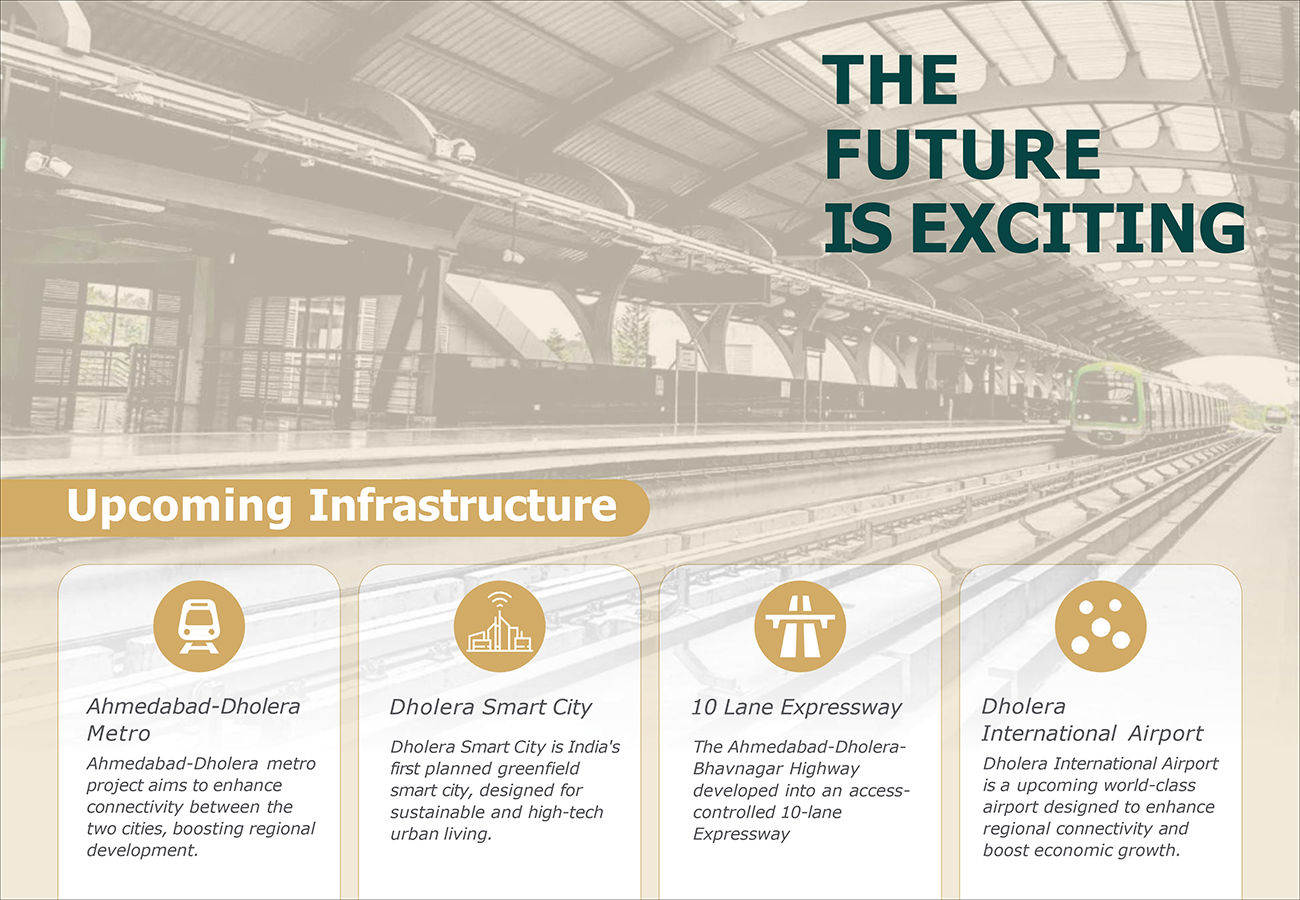 THE FUTURE IS EXCITING

Upcoming Infrastructure

Ahmedabad-Dholera Metro

Ahmedabad-Dholera metro project aims to enhance connectivity between the two cities, boosting regional development.

Dholera Smart City

Dholera Smart City is India's first planned greenfield smart city, designed for sustainable and high-tech urban living.

10 Lane Expressway

The Ahmedabad-Dholera-Bhavnagar Highway developed into an access-controlled 10-lane Expressway

Dholera International Airport

Dholera International Airport is a upcoming world-class airport designed to enhance regional connectivity and boost economic growth.